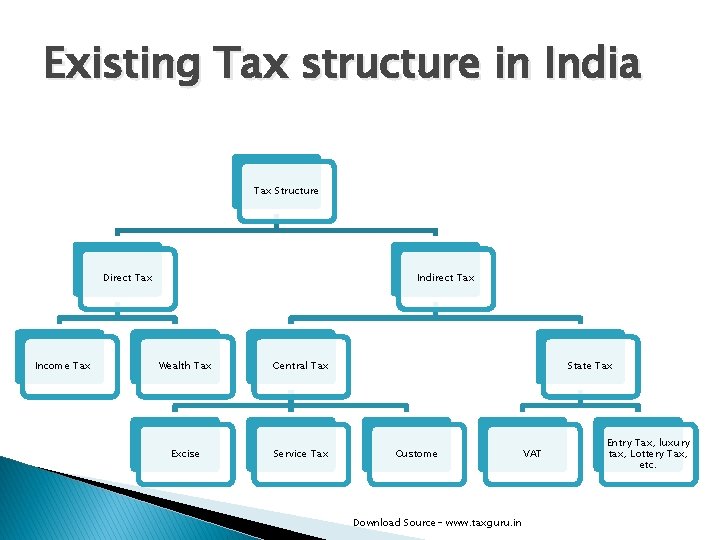 Existing Tax structure in India

Tax Structure

Direct Tax

Indirect Tax

Income Tax

Wealth Tax

Central Tax

State Tax

Excise

Service Tax

Custome

VAT

Entry Tax, luxury tax, Lottery Tax, etc.

Download Source - www.taxguru.in